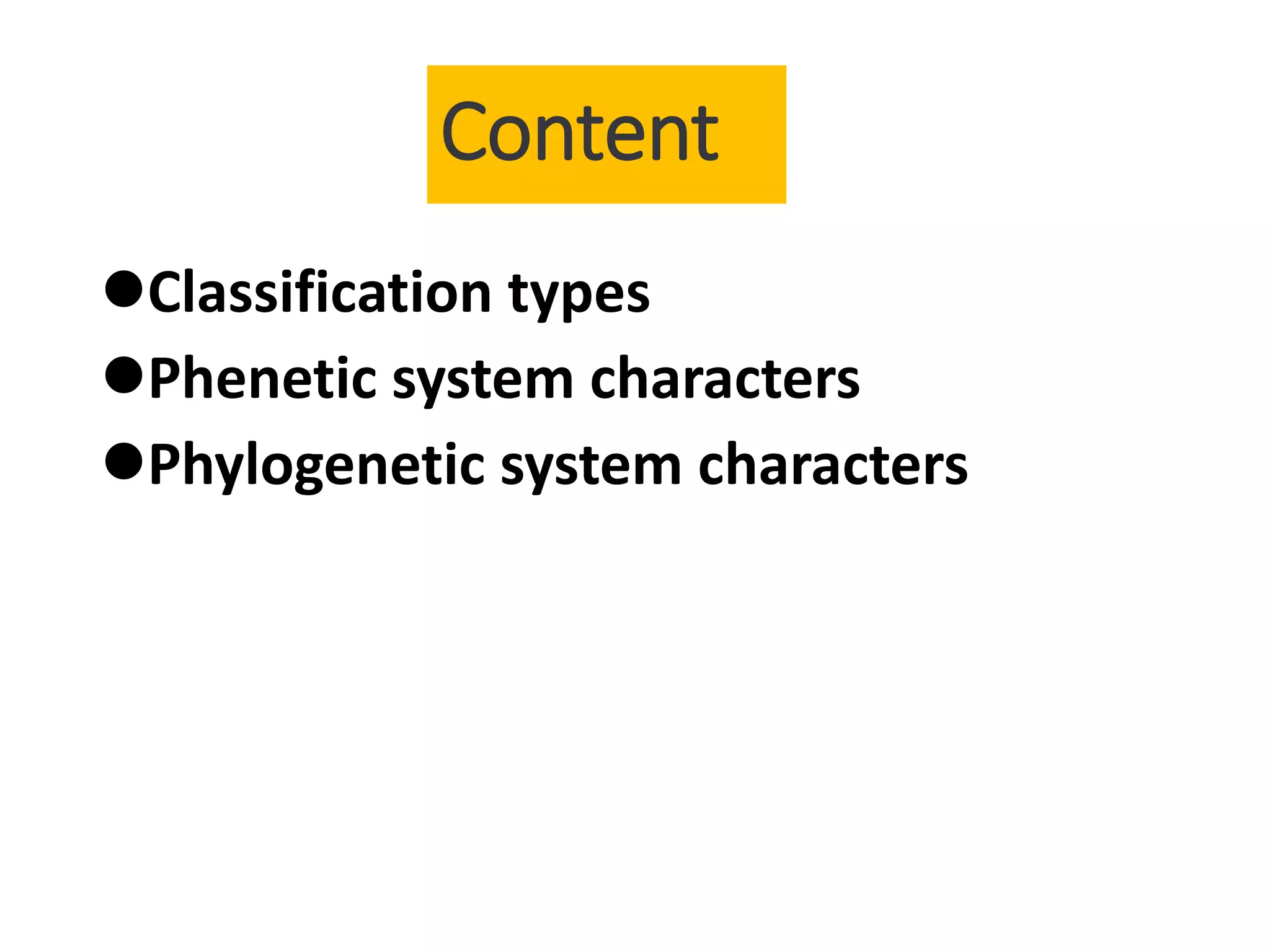 Content

●Classification types
●Phenetic system characters
●Phylogenetic system characters